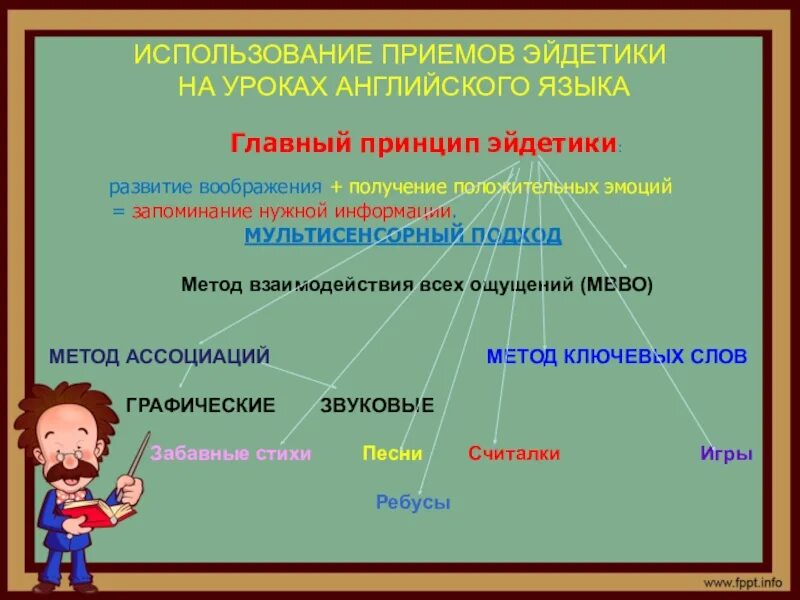 ИСПОЛЬЗОВАНИЕ ПРИЕМОВ ЭЙДЕТИКИ НА УРОКАХ АНГЛИЙСКОГО ЯЗЫКА

Главный принцип эйдетики:

развитие воображения + получение положительных эмоций = запоминание нужной информации.

МУЛЬТИСЕНСОРНЫЙ ПОДХОД

Метод взаимодействия всех ощущений (МВВО)

МЕТОД АССОЦИАЦИЙ

МЕТОД КЛЮЧЕВЫХ СЛОВ

ГРАФИЧЕСКИЕ

ЗВУКОВЫЕ

Забавные стихи

Песни

Считалки

Игры

Ребусы

www.fppt.info